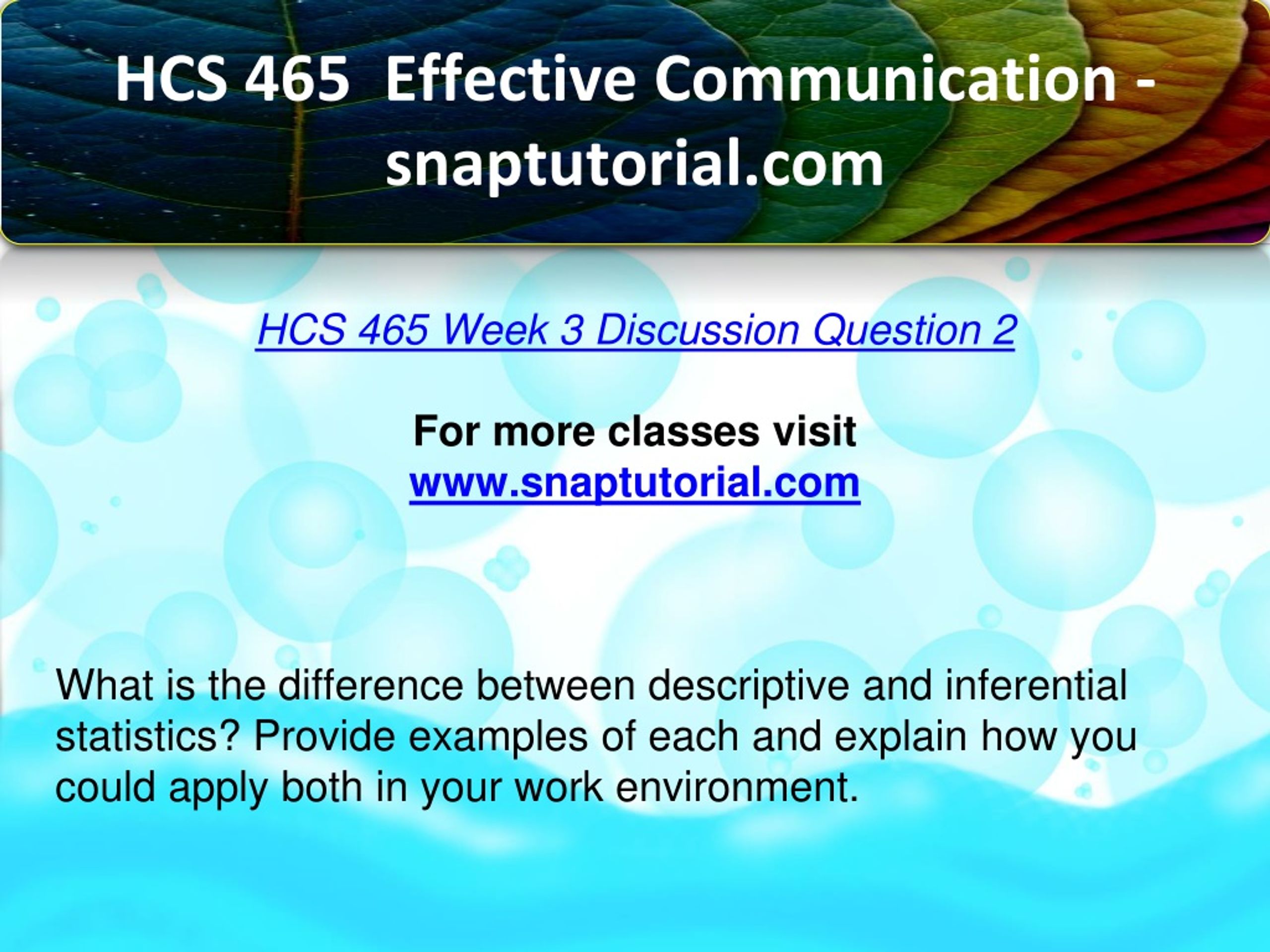 HCS 465 Effective Communication - snaptutorial.com

HCS 465 Week 3 Discussion Question 2

For more classes visit
www.snaptutorial.com

What is the difference between descriptive and inferential statistics? Provide examples of each and explain how you could apply both in your work environment.